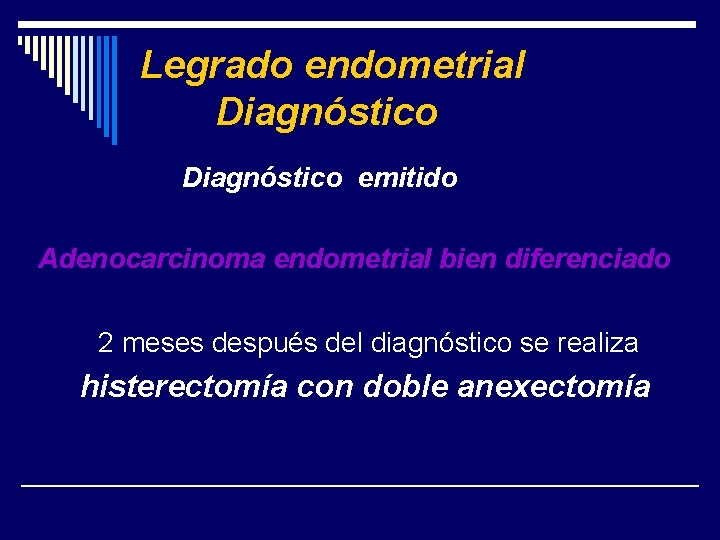 Legrado endometrial
Diagnóstico

Diagnóstico emitido

Adenocarcinoma endometrial bien diferenciado

2 meses después del diagnóstico se realiza
histerectomía con doble anexectomía